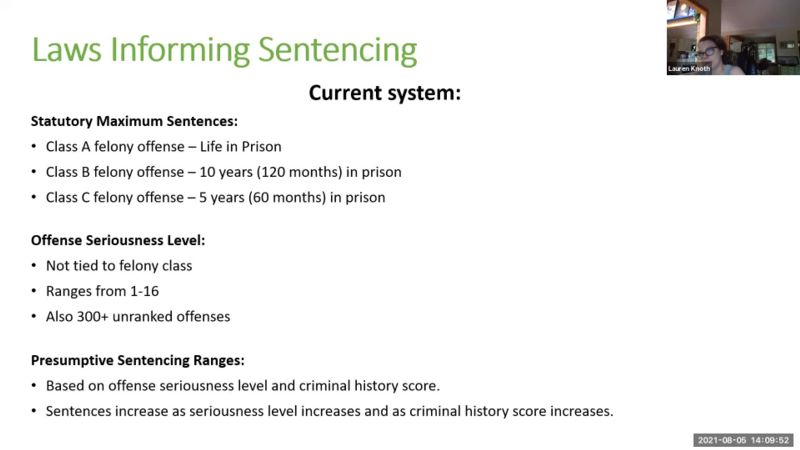 Laws Informing Sentencing

Lauren Knoth

Current system:

Statutory Maximum Sentences:
• Class A felony offense – Life in Prison
• Class B felony offense – 10 years (120 months) in prison
• Class C felony offense – 5 years (60 months) in prison

Offense Seriousness Level:
• Not tied to felony class
• Ranges from 1-16
• Also 300+ unranked offenses

Presumptive Sentencing Ranges:
• Based on offense seriousness level and criminal history score.
• Sentences increase as seriousness level increases and as criminal history score increases.

2021-08-05 14:09:52